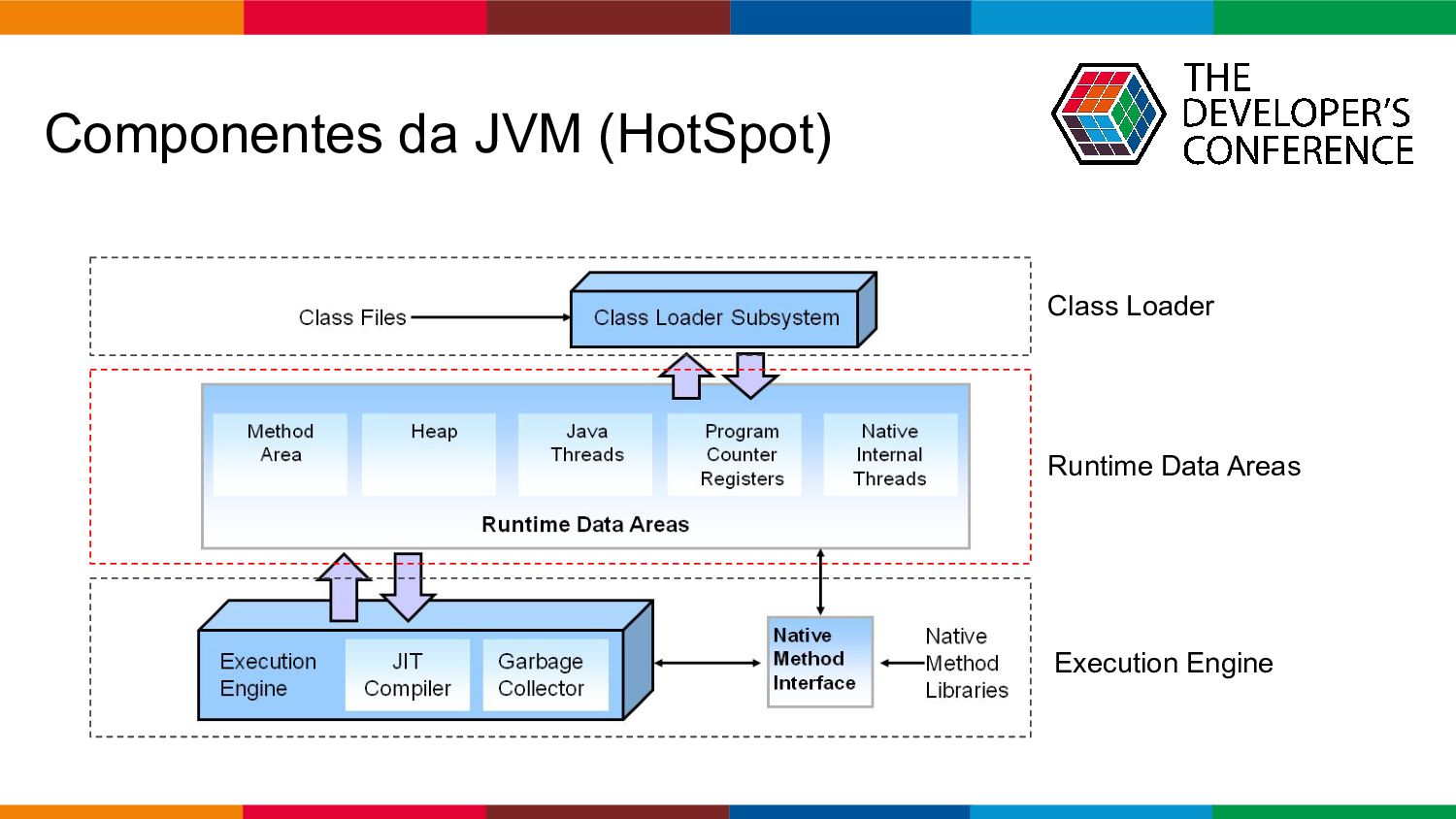 Componentes da JVM (HotSpot)

THE DEVELOPER'S CONFERENCE

Class Files

Class Loader Subsystem

Class Loader

Method Area

Heap

Java Threads

Program Counter Registers

Native Internal Threads

Runtime Data Areas

Runtime Data Areas

Execution Engine

JIT Compiler

Garbage Collector

Native Method Interface

Native Method Libraries

Execution Engine